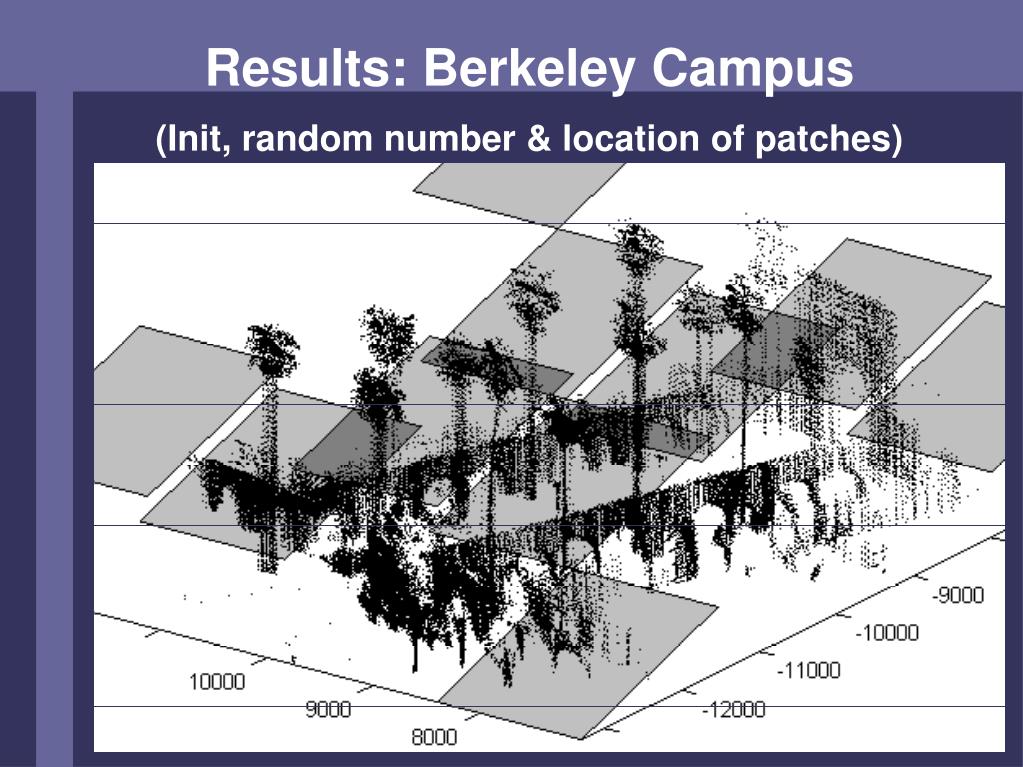 Results: Berkeley Campus

(Init, random number & location of patches)

10000
9000
8000
-9000
-10000
-11000
-12000